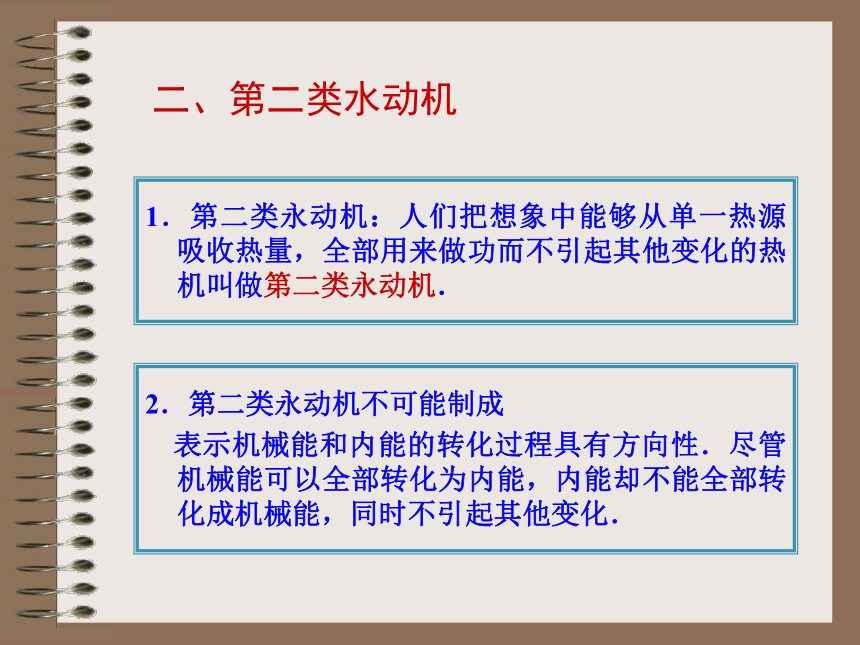 二、第二类水动机

1．第二类永动机：人们把想象中能够从单一热源吸收热量，全部用来做功而不引起其他变化的热机叫做第二类永动机．

2．第二类永动机不可能制成

表示机械能和内能的转化过程具有方向性．尽管机械能可以全部转化为内能，内能却不能全部转化成机械能，同时不引起其他变化．